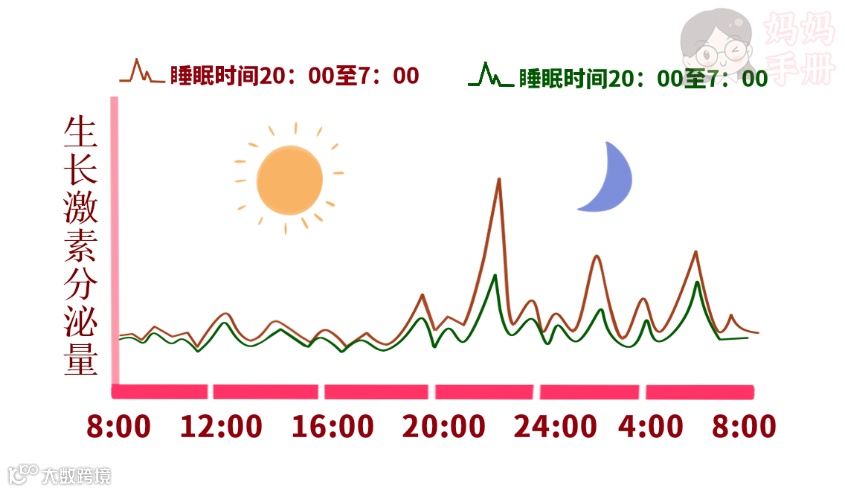 妈妈手册

睡眠时间20：00至7：00

睡眠时间20：00至7：00

生长激素分泌量

8:00 12:00 16:00 20:00 24:00 4:00 8:00

大数跨境